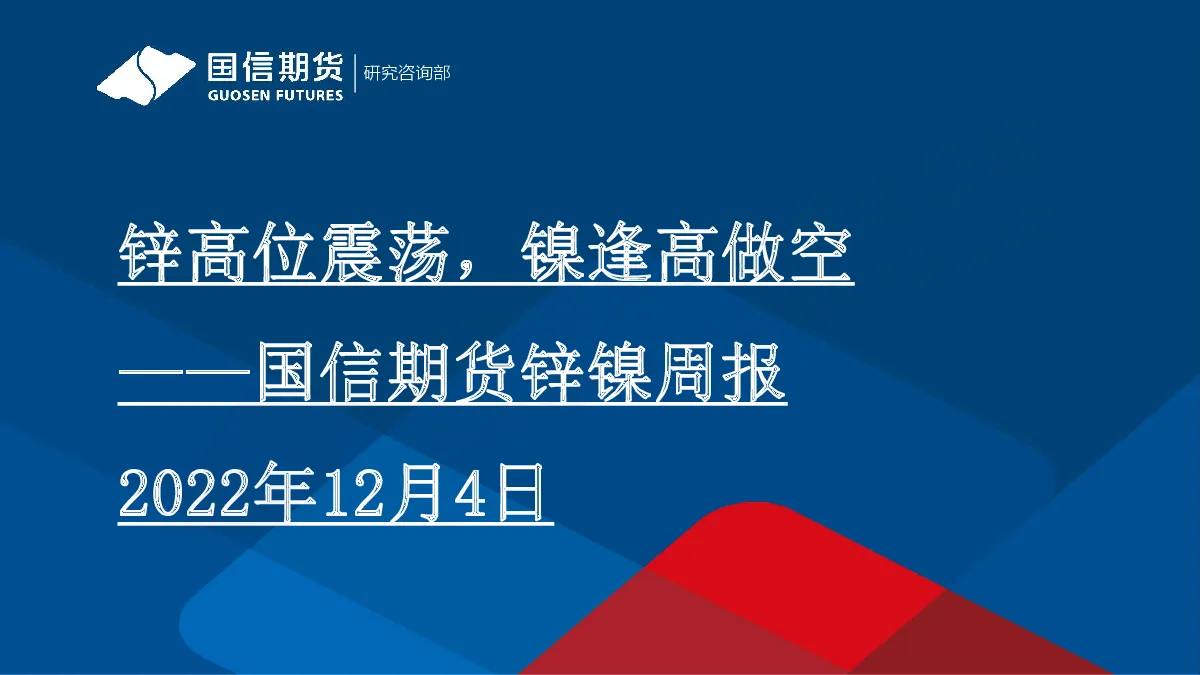 国信期货
GUOSEN FUTURES
研究咨询部

锌高位震荡，镍逢高做空

——国信期货锌镍周报

2022年12月4日